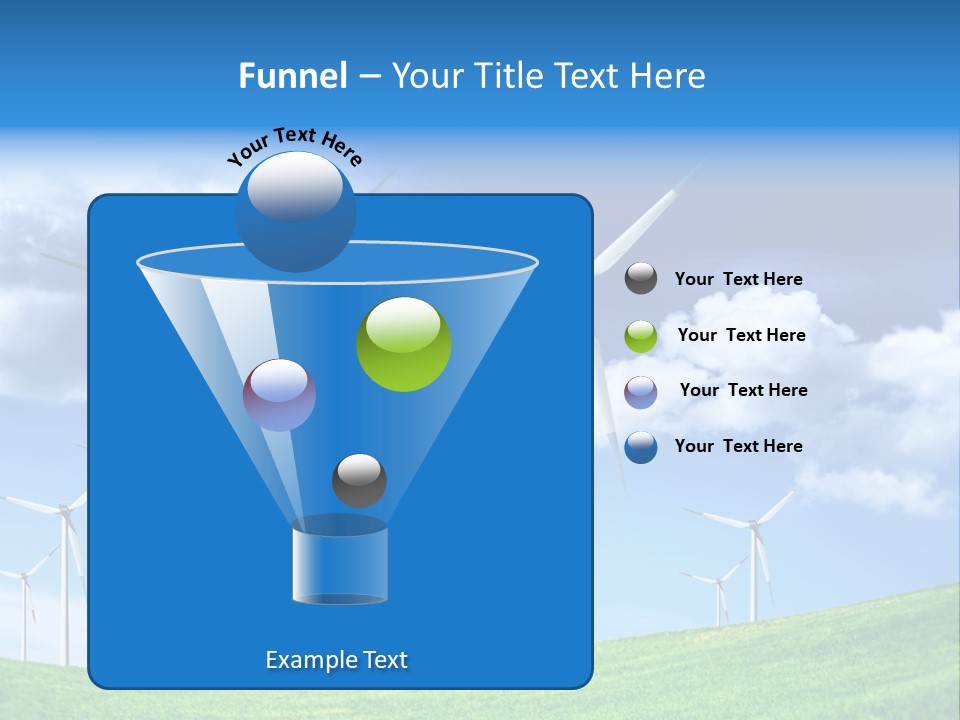 Funnel – Your Title Text Here

Your Text Here

Your Text Here

Your Text Here

Your Text Here

Your Text Here

Example Text